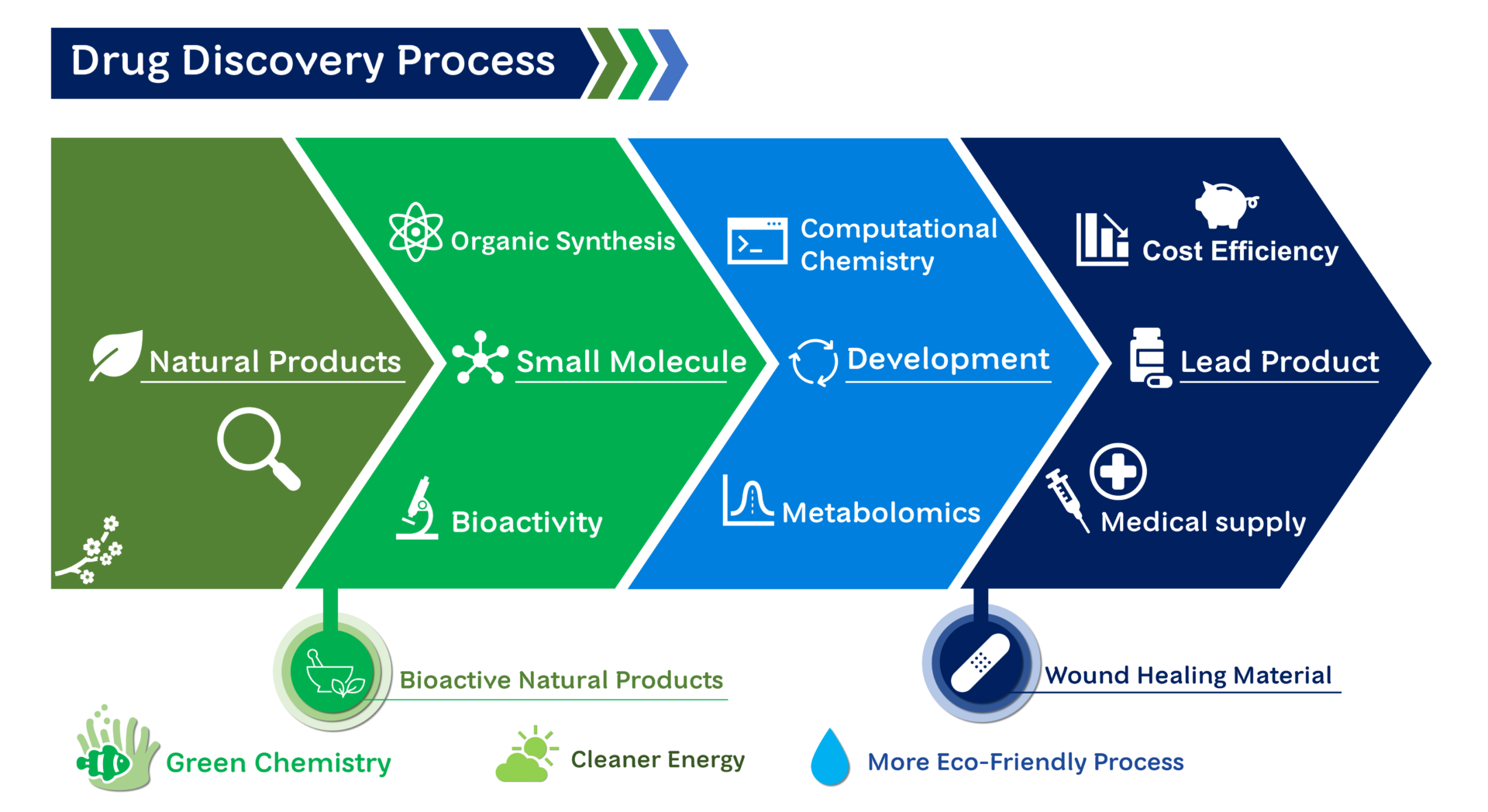 Drug Discovery Process

Natural Products

Organic Synthesis

Small Molecule

Bioactivity

Computational Chemistry

Development

Metabolomics

Cost Efficiency

Lead Product

Medical supply

Bioactive Natural Products

Wound Healing Material

Green Chemistry

Cleaner Energy

More Eco-Friendly Process